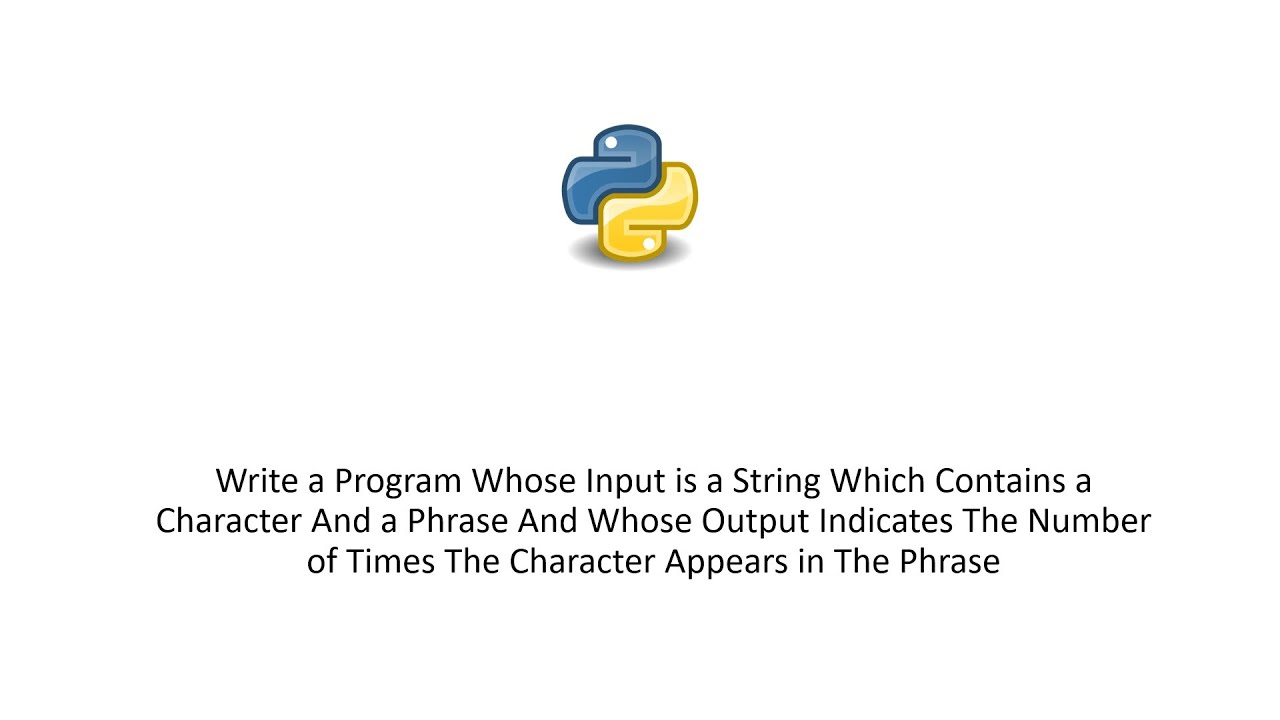 Write a Program Whose Input is a String Which Contains a Character And a Phrase And Whose Output Indicates The Number of Times The Character Appears in The Phrase